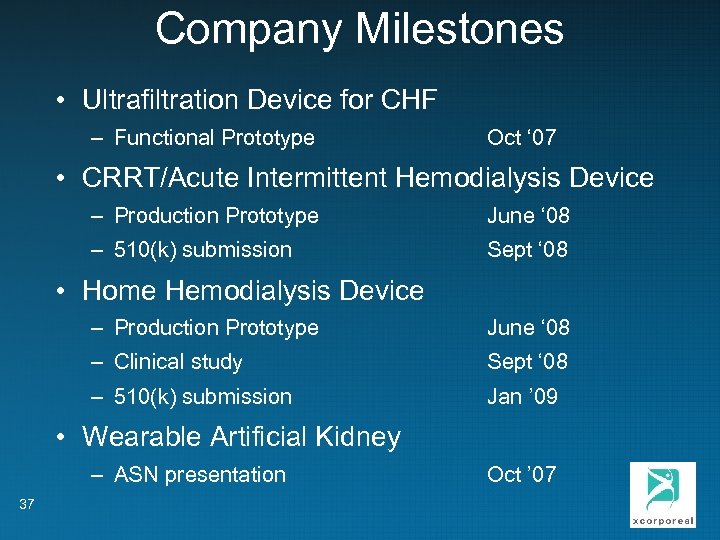 Company Milestones

• Ultrafiltration Device for CHF
– Functional Prototype Oct ‘07

• CRRT/Acute Intermittent Hemodialysis Device
– Production Prototype June ‘08
– 510(k) submission Sept ‘08

• Home Hemodialysis Device
– Production Prototype June ‘08
– Clinical study Sept ‘08
– 510(k) submission Jan ’09

• Wearable Artificial Kidney
– ASN presentation Oct ’07

37

xcorporeal